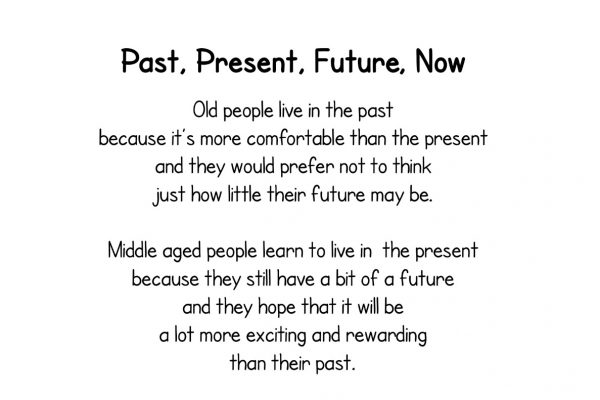 Past, Present, Future, Now

Old people live in the past
because it's more comfortable than the present
and they would prefer not to think
just how little their future may be.

Middle aged people learn to live in the present
because they still have a bit of a future
and they hope that it will be
a lot more exciting and rewarding
than their past.